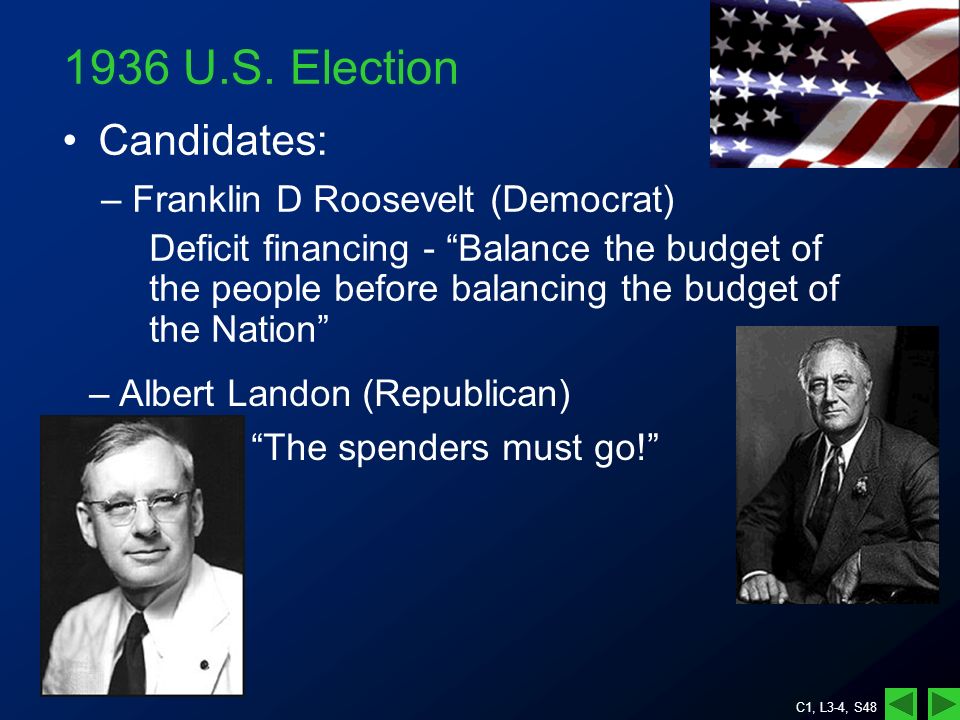 1936 U.S. Election

• Candidates:

– Franklin D Roosevelt (Democrat)

Deficit financing - “Balance the budget of the people before balancing the budget of the Nation”

– Albert Landon (Republican)

“The spenders must go!”

C1, L3-4, S48